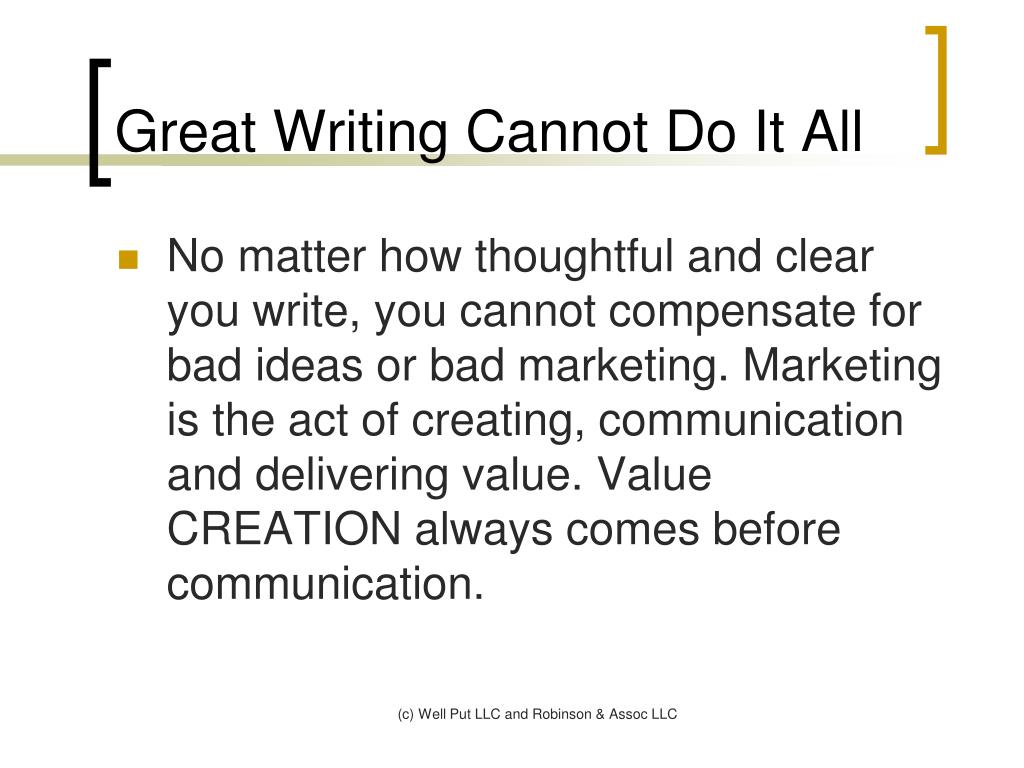 Great Writing Cannot Do It All

No matter how thoughtful and clear you write, you cannot compensate for bad ideas or bad marketing. Marketing is the act of creating, communication and delivering value. Value CREATION always comes before communication.

(c) Well Put LLC and Robinson & Assoc LLC